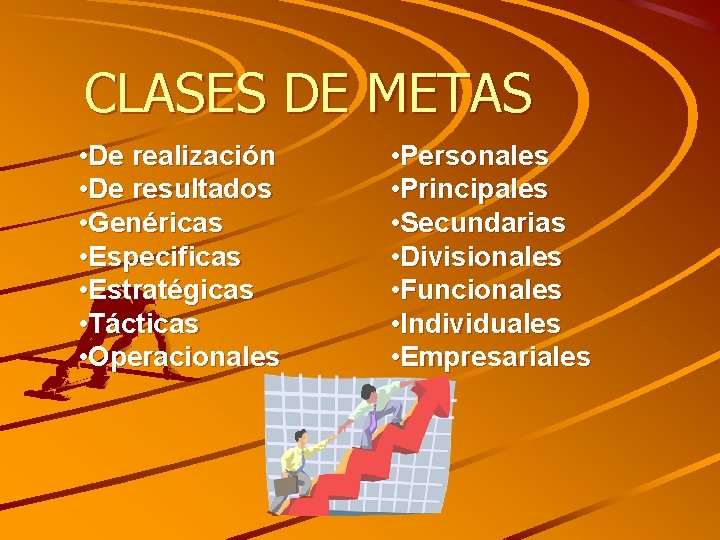 CLASES DE METAS

•De realización
•De resultados
•Genéricas
•Especificas
•Estratégicas
•Tácticas
•Operacionales

•Personales
•Principales
•Secundarias
•Divisionales
•Funcionales
•Individuales
•Empresariales